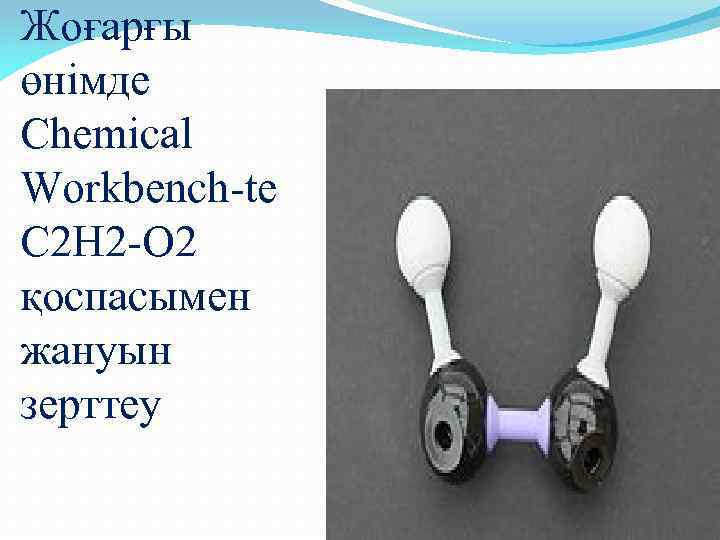 Жоғарғы өнімде Chemical Workbench-te C2H2-O2 қоспасымен жануын зерттеу